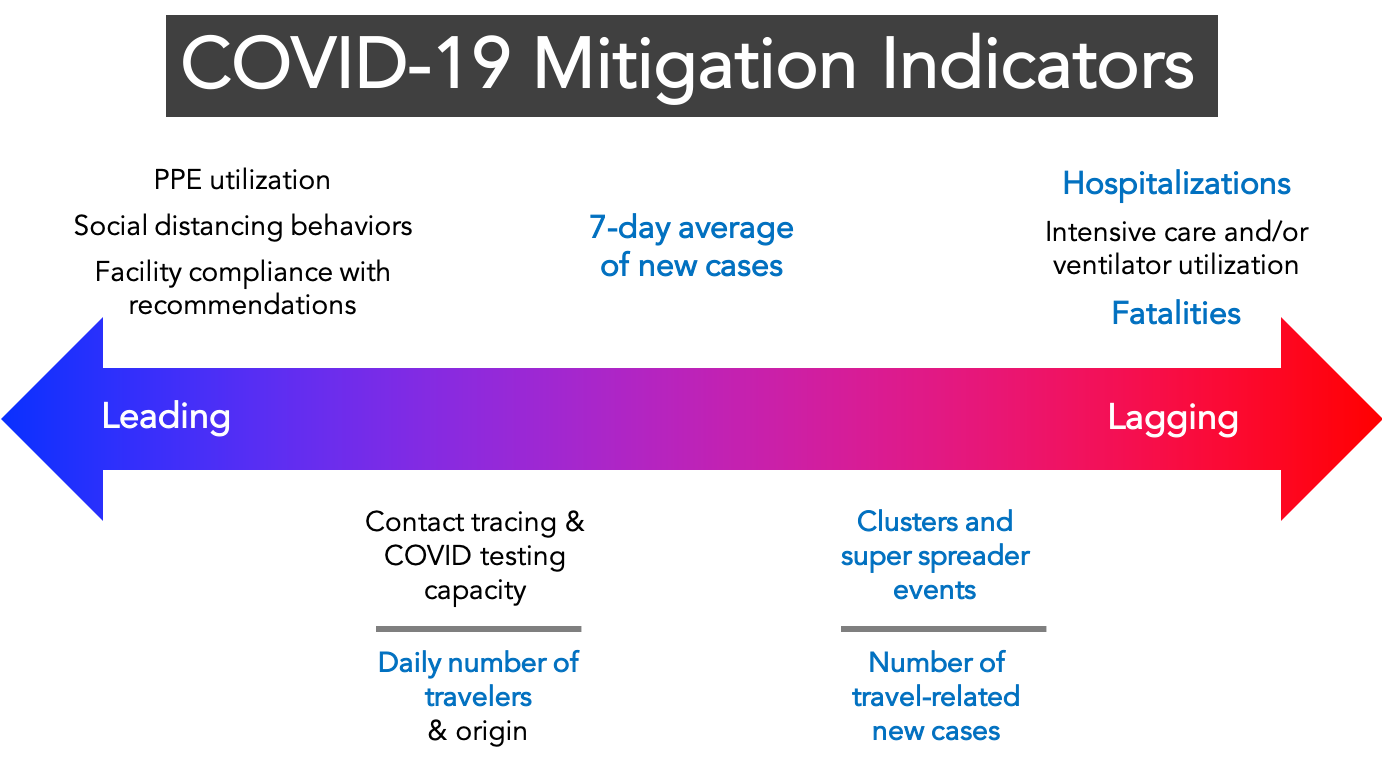 COVID-19 Mitigation Indicators

PPE utilization

Social distancing behaviors

Facility compliance with recommendations

7-day average of new cases

Hospitalizations

Intensive care and/or ventilator utilization

Fatalities

Leading

Lagging

Contact tracing & COVID testing capacity

Daily number of travelers & origin

Clusters and super spreader events

Number of travel-related new cases